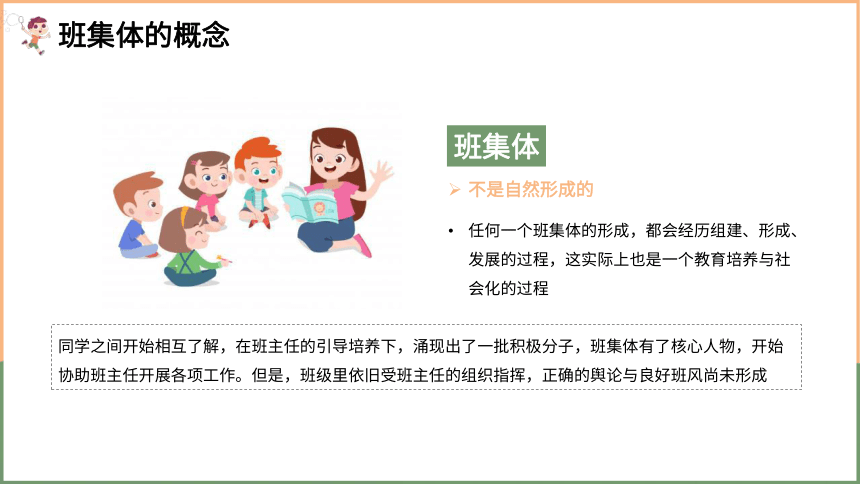 班集体的概念

班集体

➢ 不是自然形成的

• 任何一个班集体的形成，都会经历组建、形成、发展的过程，这实际上也是一个教育培养与社会化的过程

同学之间开始相互了解，在班主任的引导培养下，涌现出了一批积极分子，班集体有了核心人物，开始协助班主任开展各项工作。但是，班级里依旧受班主任的组织指挥，正确的舆论与良好班风尚未形成